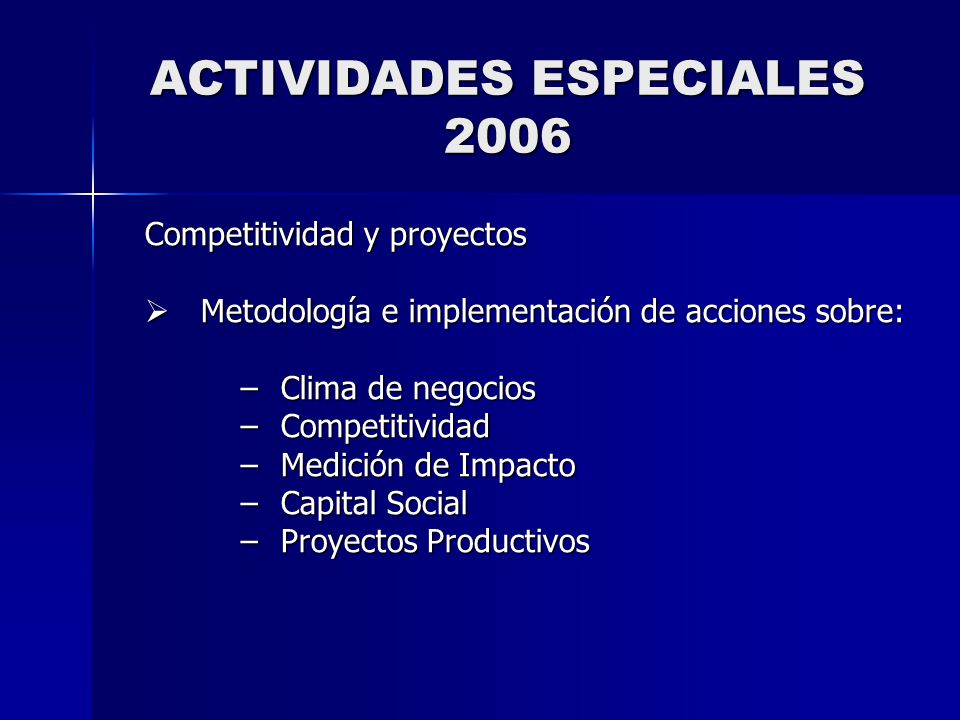 ACTIVIDADES ESPECIALES 2006

Competitividad y proyectos

➢ Metodología e implementación de acciones sobre:

– Clima de negocios
– Competitividad
– Medición de Impacto
– Capital Social
– Proyectos Productivos